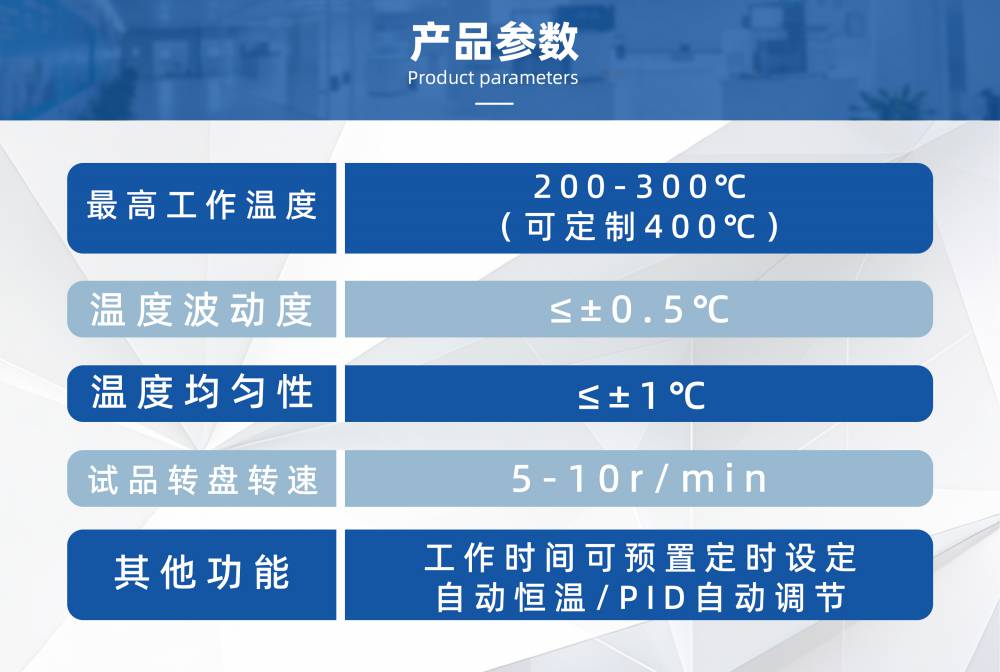 产品参数
Product parameters

| 最高工作温度 | 200-300℃ （可定制400℃） |
|---|---|
| 温度波动度 | ≤±0.5℃ |
| 温度均匀性 | ≤±1℃ |
| 试品转盘转速 | 5-10r/min |
| 其他功能 | 工作时间可预置定时设定 自动恒温/PID自动调节 |